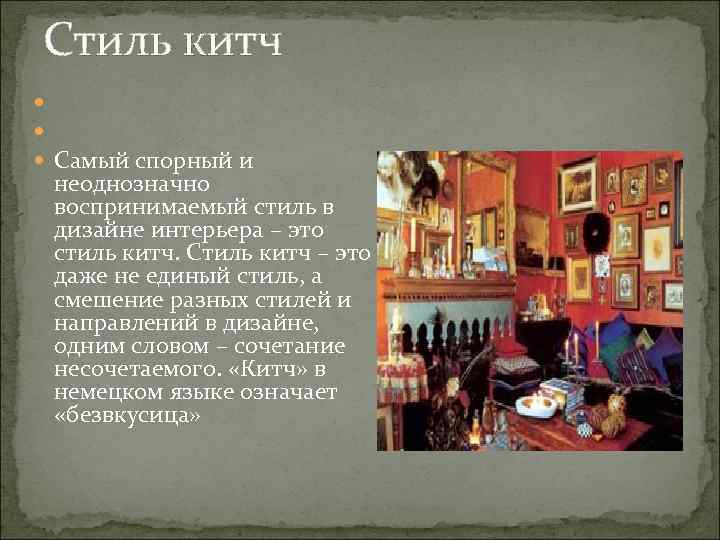 Стиль китч

Самый спорный и неоднозначно воспринимаемый стиль в дизайне интерьера – это стиль китч. Стиль китч – это даже не единый стиль, а смешение разных стилей и направлений в дизайне, одним словом – сочетание несочетаемого. «Китч» в немецком языке означает «безвкусица»